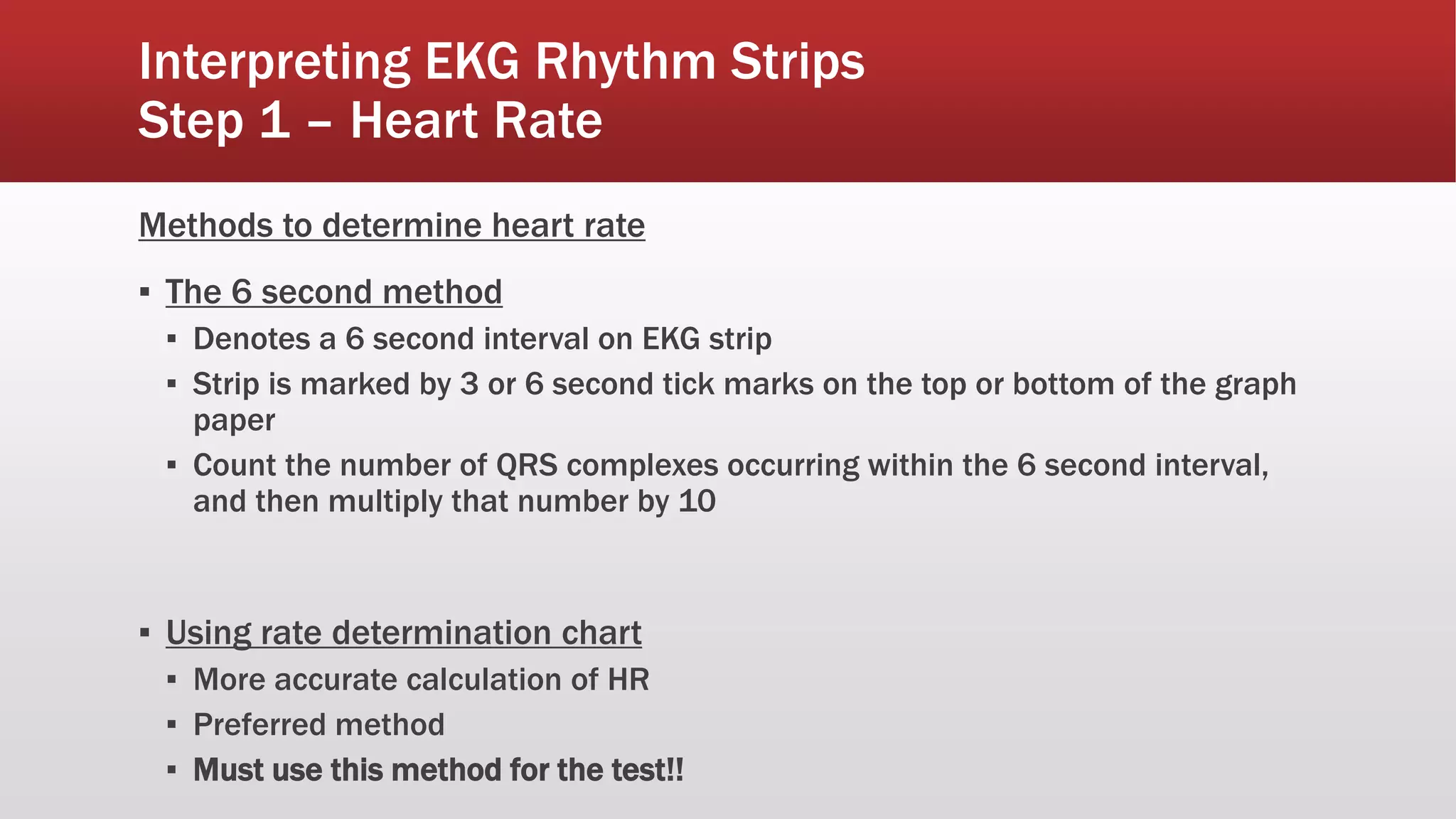 Interpreting EKG Rhythm Strips
Step 1 – Heart Rate

Methods to determine heart rate

▪ The 6 second method
▪ Denotes a 6 second interval on EKG strip
▪ Strip is marked by 3 or 6 second tick marks on the top or bottom of the graph paper
▪ Count the number of QRS complexes occurring within the 6 second interval, and then multiply that number by 10

▪ Using rate determination chart
▪ More accurate calculation of HR
▪ Preferred method
▪ Must use this method for the test!!